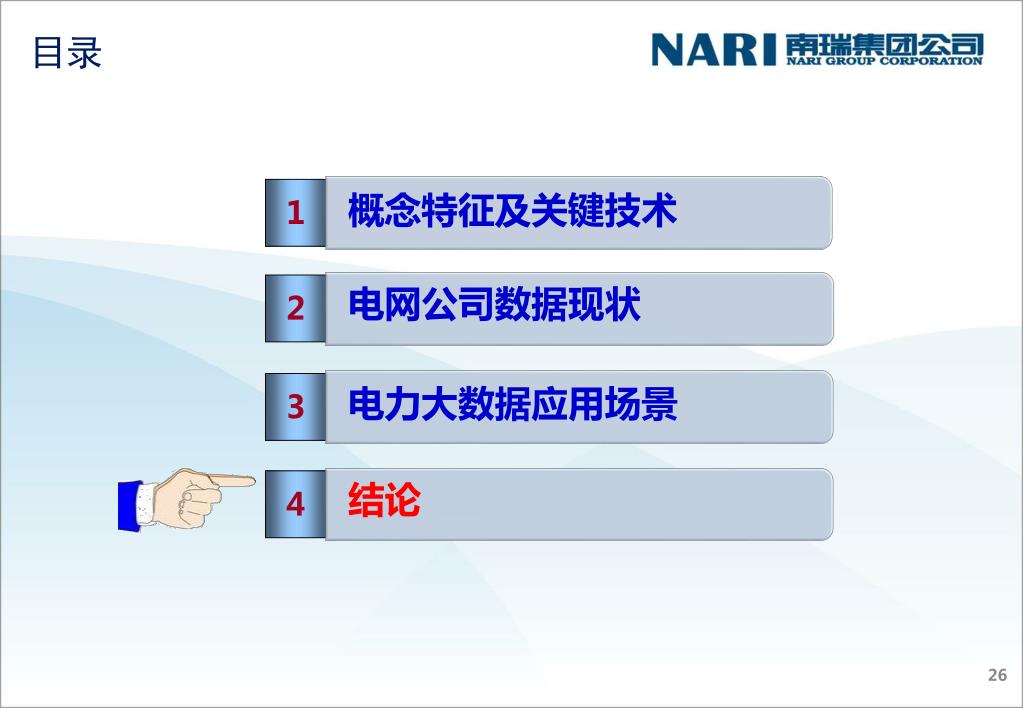 目录

NARI 南瑞集团公司
NARI GROUP CORPORATION

1 概念特征及关键技术

2 电网公司数据现状

3 电力大数据应用场景

4 结论

26